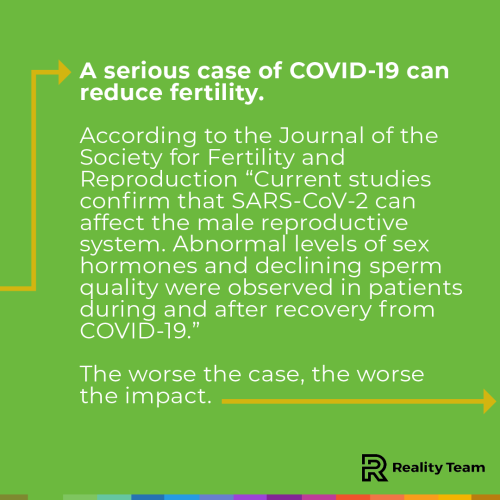 A serious case of COVID-19 can reduce fertility.

According to the Journal of the Society for Fertility and Reproduction “Current studies confirm that SARS-CoV-2 can affect the male reproductive system. Abnormal levels of sex hormones and declining sperm quality were observed in patients during and after recovery from COVID-19.”

The worse the case, the worse the impact.

Reality Team